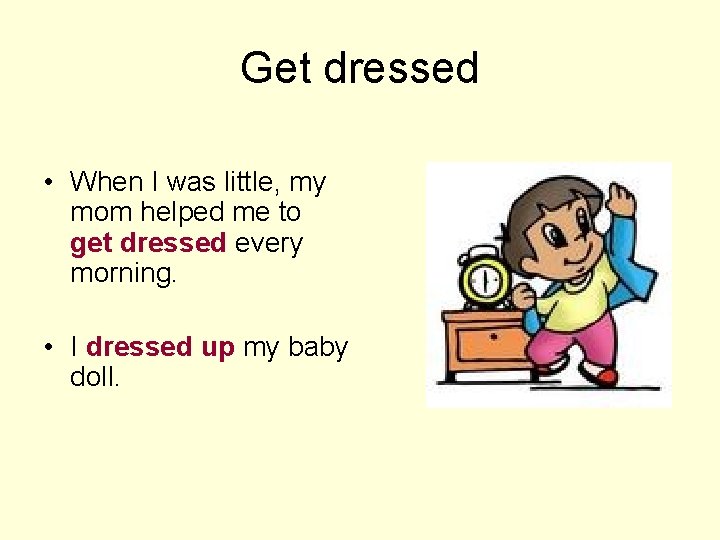 Get dressed

• When I was little, my mom helped me to get dressed every morning.

• I dressed up my baby doll.